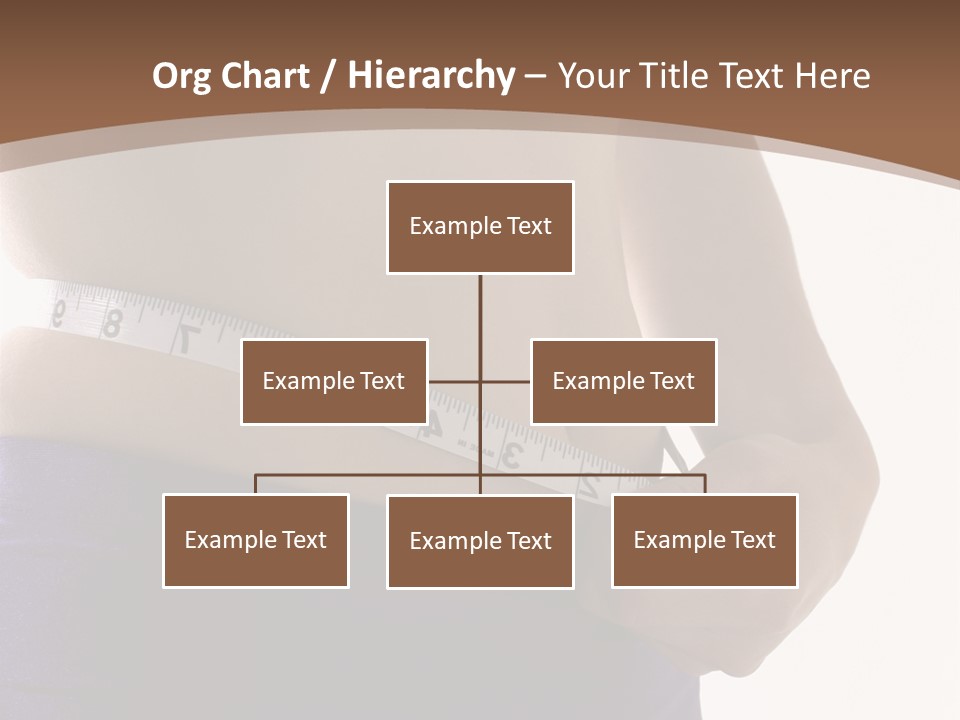 Org Chart / Hierarchy – Your Title Text Here

Example Text

Example Text

Example Text

Example Text

Example Text

Example Text